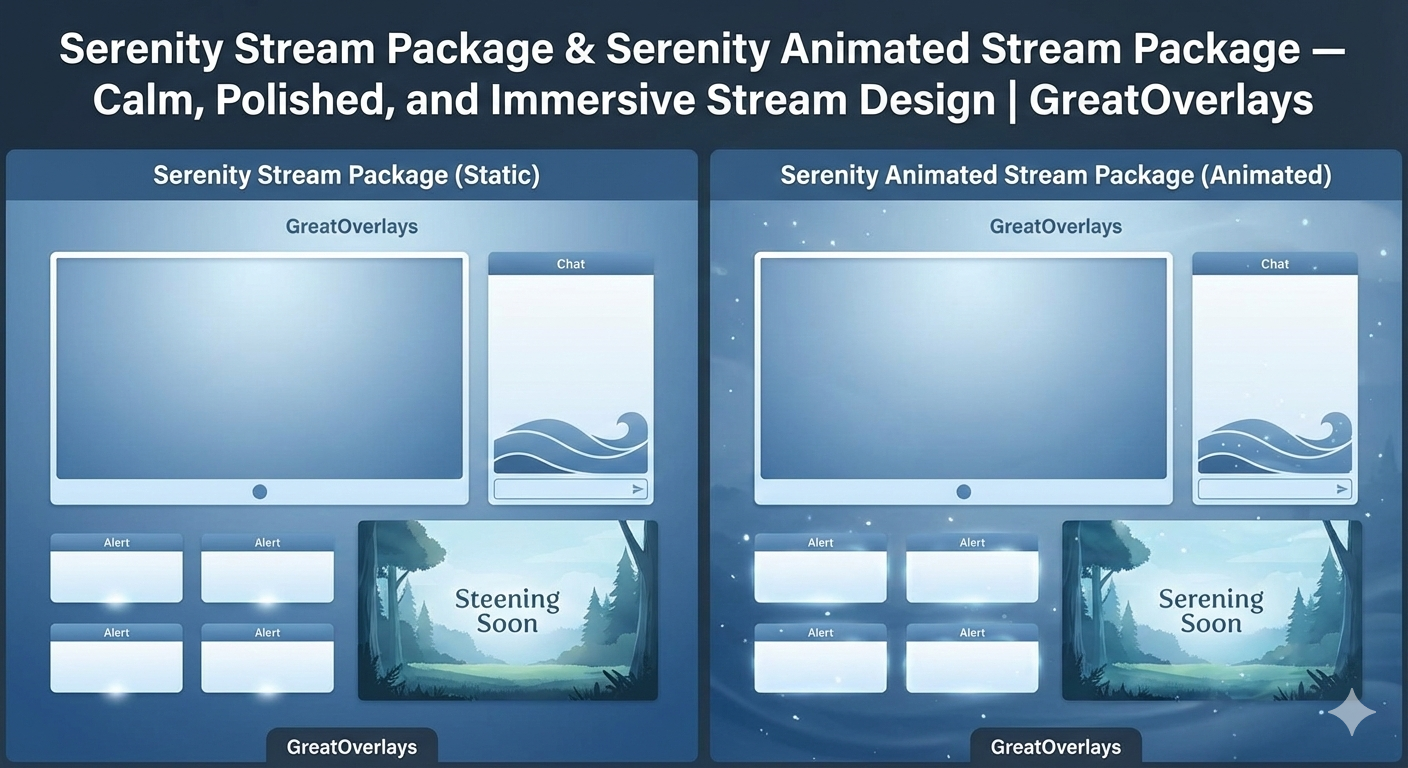 Serenity Stream Package & Serenity Animated Stream Package — Calm, Polished, and Immersive Stream Design | GreatOverlays

Serenity Stream Package (Static)

GreatOverlays

Chat

Alert

Alert

Alert

Alert

Steening Soon

GreatOverlays

Serenity Animated Stream Package (Animated)

GreatOverlays

Chat

Alert

Alert

Alert

Alert

Serening Soon

GreatOverlays